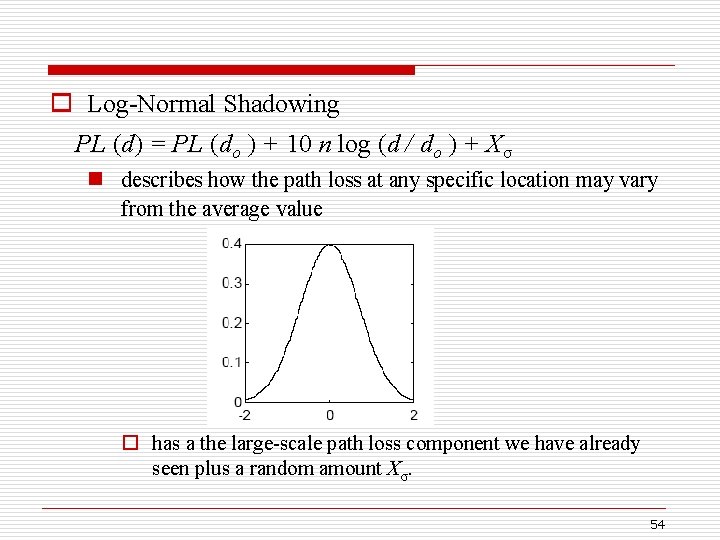 Log-Normal Shadowing

$PL(d) = PL(d_o) + 10\, n \log(d / d_o) + X_\sigma$

describes how the path loss at any specific location may vary from the average value

0.4
0.3
0.2
0.1
0
-2
0
2

has a the large-scale path loss component we have already seen plus a random amount $X_\sigma$.

54